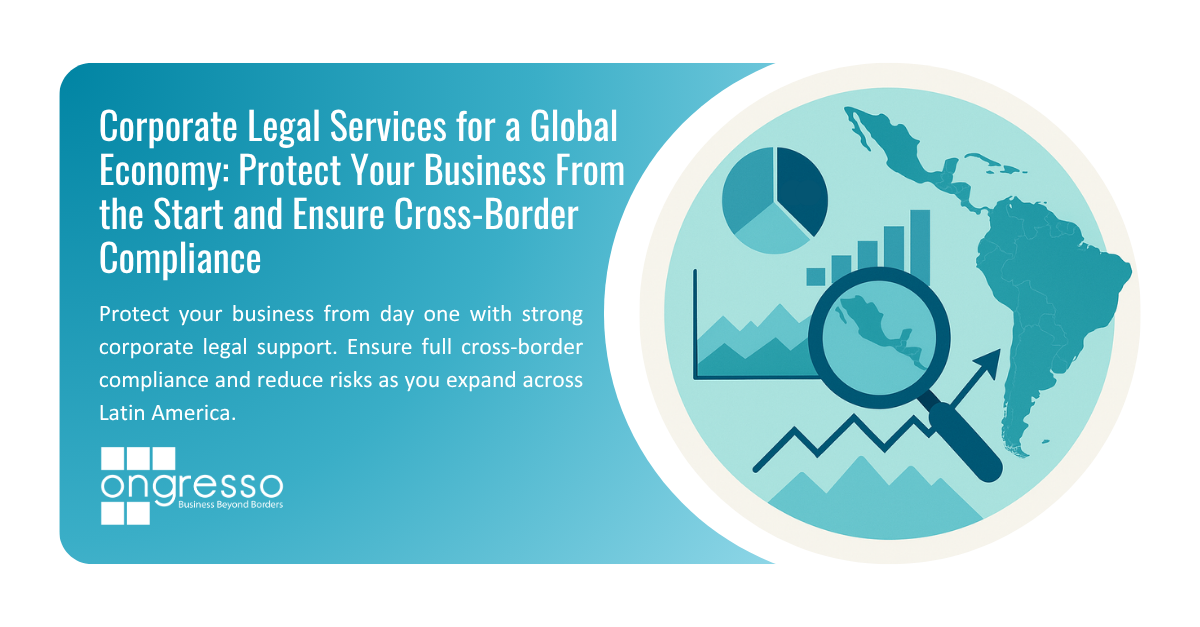 Corporate Legal Services for a Global Economy: Protect Your Business From the Start and Ensure Cross-Border Compliance

Protect your business from day one with strong corporate legal support. Ensure full cross-border compliance and reduce risks as you expand across Latin America.

ongresso
Business Beyond Borders